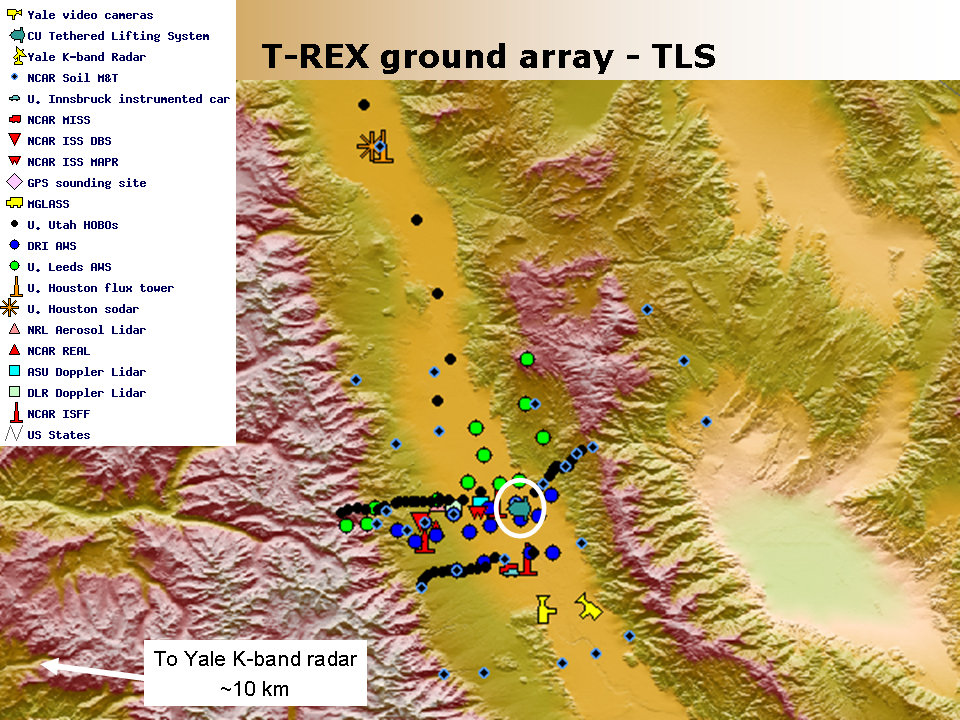 Yale video cameras
CU Tethered Lifting System
Yale K-band Radar
NCAR Soil M&T
U. Innsbruck instrumented car
NCAR MISS
NCAR ISS DBS
NCAR ISS MAPR
GPS sounding site
MGLASS
U. Utah HOBOs
DRI AWS
U. Leeds AWS
U. Houston flux tower
U. Houston sodar
NRL Aerosol Lidar
NCAR REAL
ASU Doppler Lidar
DLR Doppler Lidar
NCAR ISFF
US States

T-REX ground array - TLS

To Yale K-band radar
~10 km